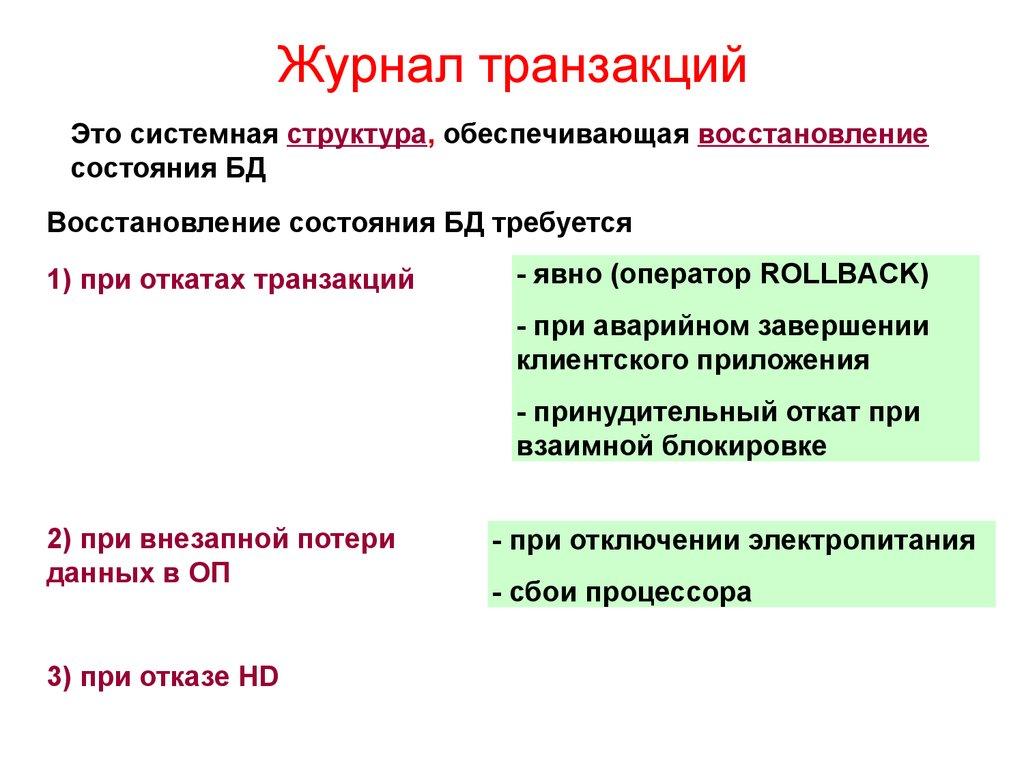 Журнал транзакций

Это системная структура, обеспечивающая восстановление состояния БД

Восстановление состояния БД требуется

1) при откатах транзакций

- явно (оператор ROLLBACK)

- при аварийном завершении клиентского приложения

- принудительный откат при взаимной блокировке

2) при внезапной потери данных в ОП

- при отключении электропитания

- сбои процессора

3) при отказе HD